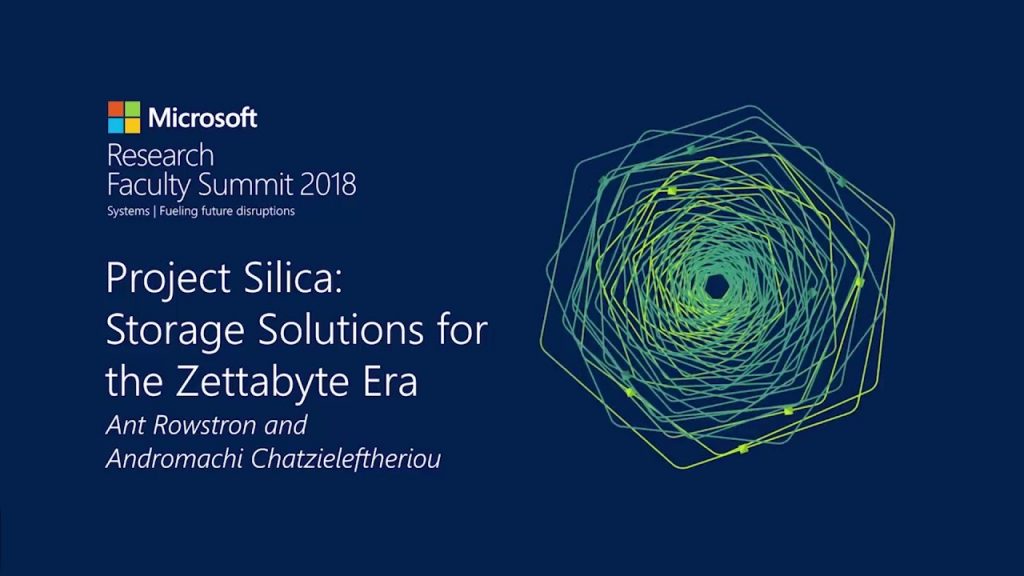 Microsoft
Research
Faculty Summit 2018
Systems | Fueling future disruptions

Project Silica:
Storage Solutions for
the Zettabyte Era
Ant Rowstron and
Andromachi Chatzieleftheriou